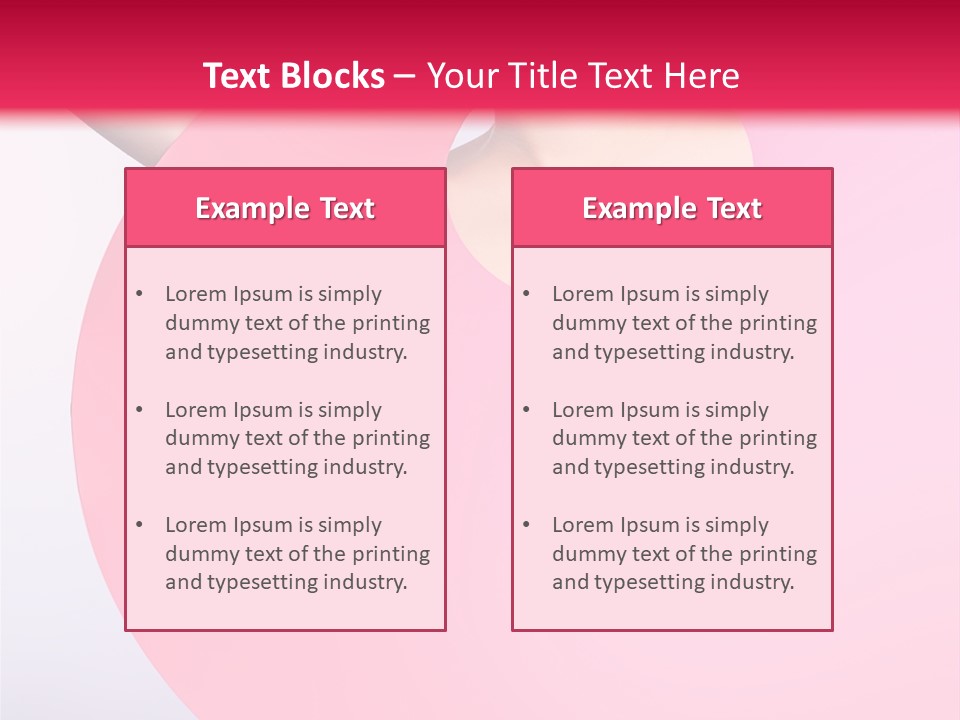 Text Blocks – Your Title Text Here

Example Text

• Lorem Ipsum is simply dummy text of the printing and typesetting industry.

• Lorem Ipsum is simply dummy text of the printing and typesetting industry.

• Lorem Ipsum is simply dummy text of the printing and typesetting industry.

Example Text

• Lorem Ipsum is simply dummy text of the printing and typesetting industry.

• Lorem Ipsum is simply dummy text of the printing and typesetting industry.

• Lorem Ipsum is simply dummy text of the printing and typesetting industry.